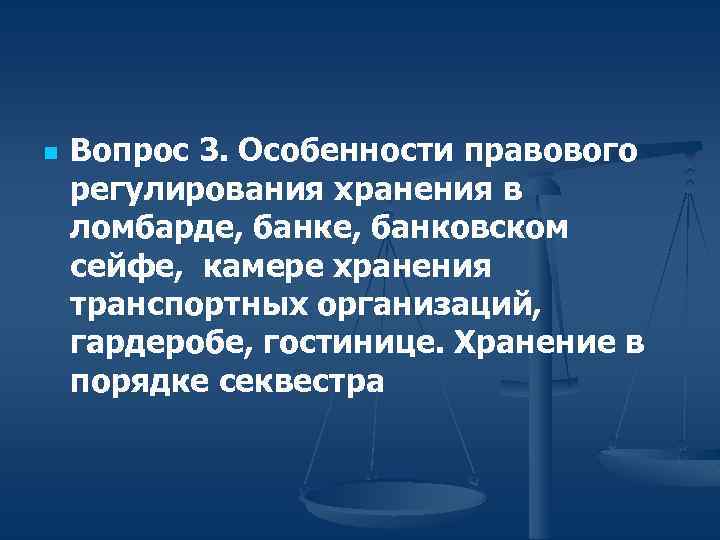 Вопрос 3. Особенности правового регулирования хранения в ломбарде, банке, банковском сейфе,  камере хранения транспортных организаций, гардеробе, гостинице. Хранение в порядке секвестра